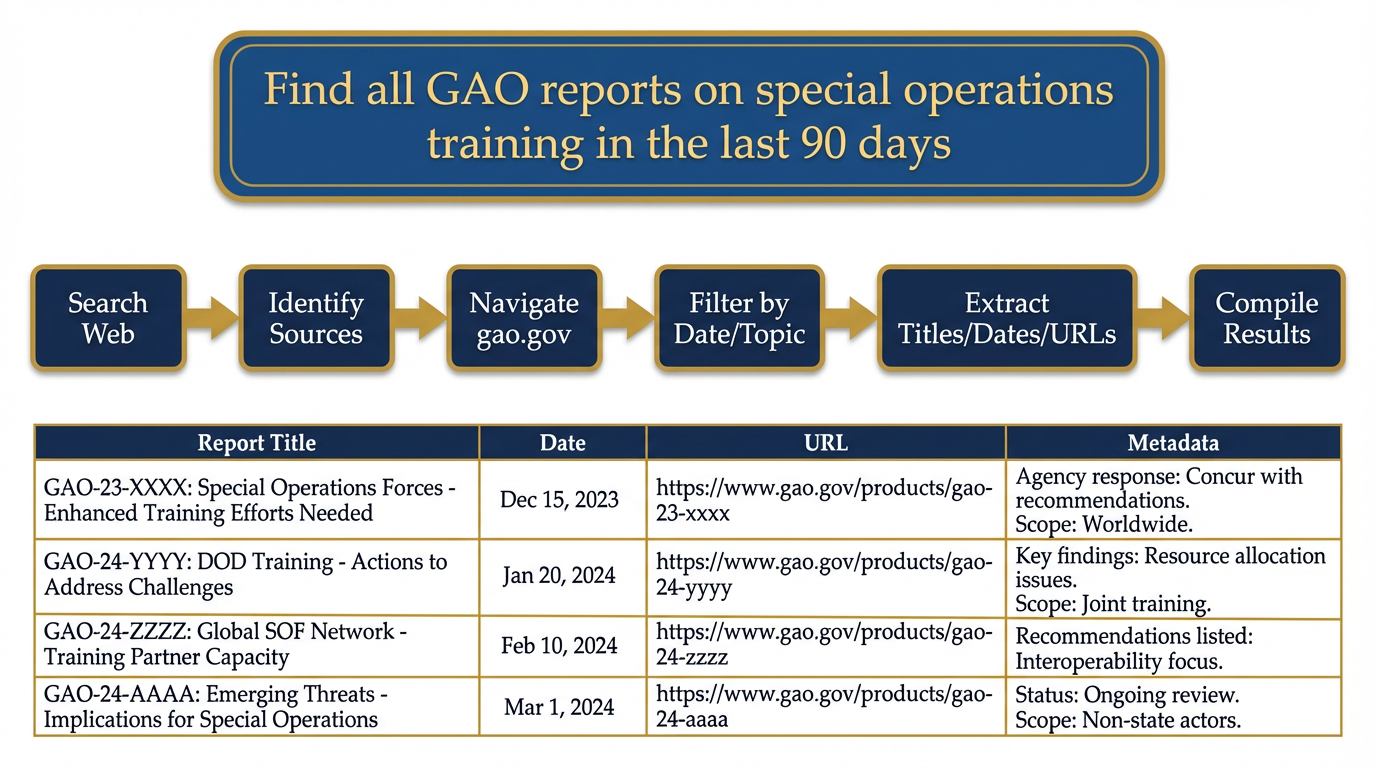 Find all GAO reports on special operations training in the last 90 days

Search Web

Identify Sources

Navigate gao.gov

Filter by Date/Topic

Extract Titles/Dates/URLs

Compile Results

| Report Title | Date | URL | Metadata |
|---|---|---|---|
| GAO-23-XXXX: Special Operations Forces - Enhanced Training Efforts Needed | Dec 15, 2023 | https://www.gao.gov/products/gao-23-xxxx | Agency response: Concur with recommendations. Scope: Worldwide. |
| GAO-24-YYYY: DOD Training - Actions to Address Challenges | Jan 20, 2024 | https://www.gao.gov/products/gao-24-yyyy | Key findings: Resource allocation issues. Scope: Joint training. |
| GAO-24-ZZZZ: Global SOF Network - Training Partner Capacity | Feb 10, 2024 | https://www.gao.gov/products/gao-24-zzzz | Recommendations listed: Interoperability focus. |
| GAO-24-AAAA: Emerging Threats - Implications for Special Operations | Mar 1, 2024 | https://www.gao.gov/products/gao-24-aaaa | Status: Ongoing review. Scope: Non-state actors. |